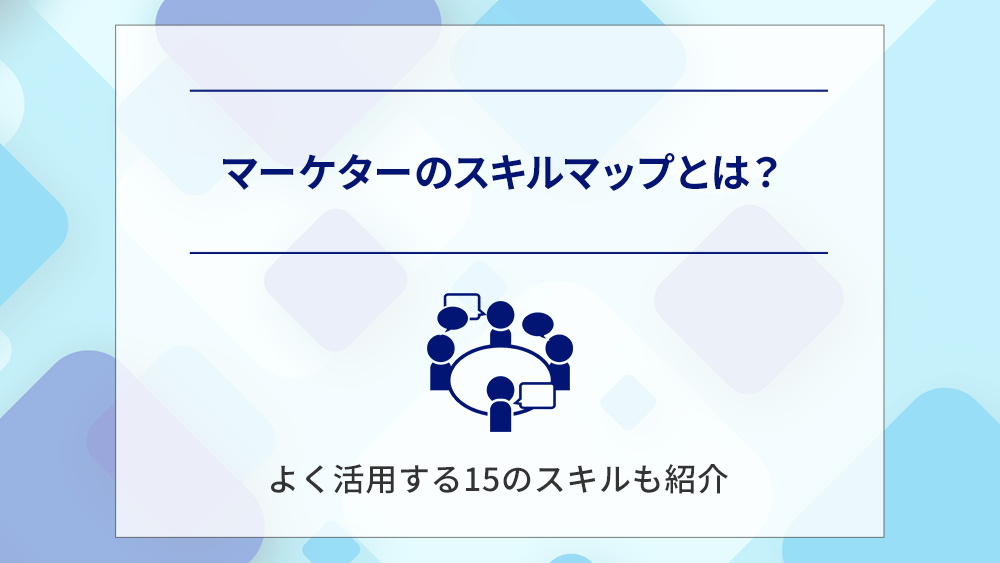 マーケターのスキルマップとは？

よく活用する15のスキルも紹介